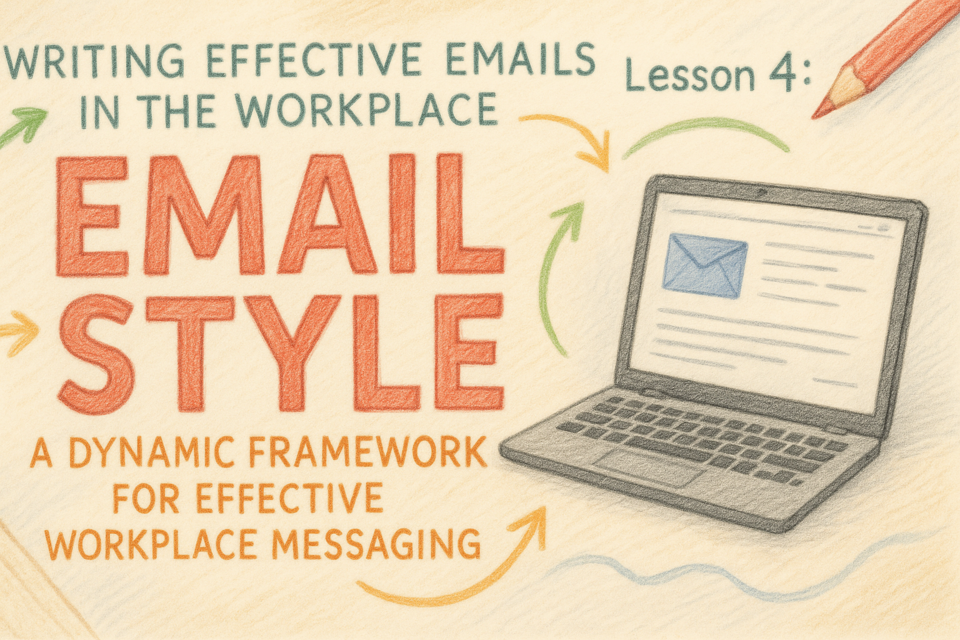 WRITING EFFECTIVE EMAILS IN THE WORKPLACE

Lesson 4:

EMAIL STYLE

A DYNAMIC FRAMEWORK FOR EFFECTIVE WORKPLACE MESSAGING